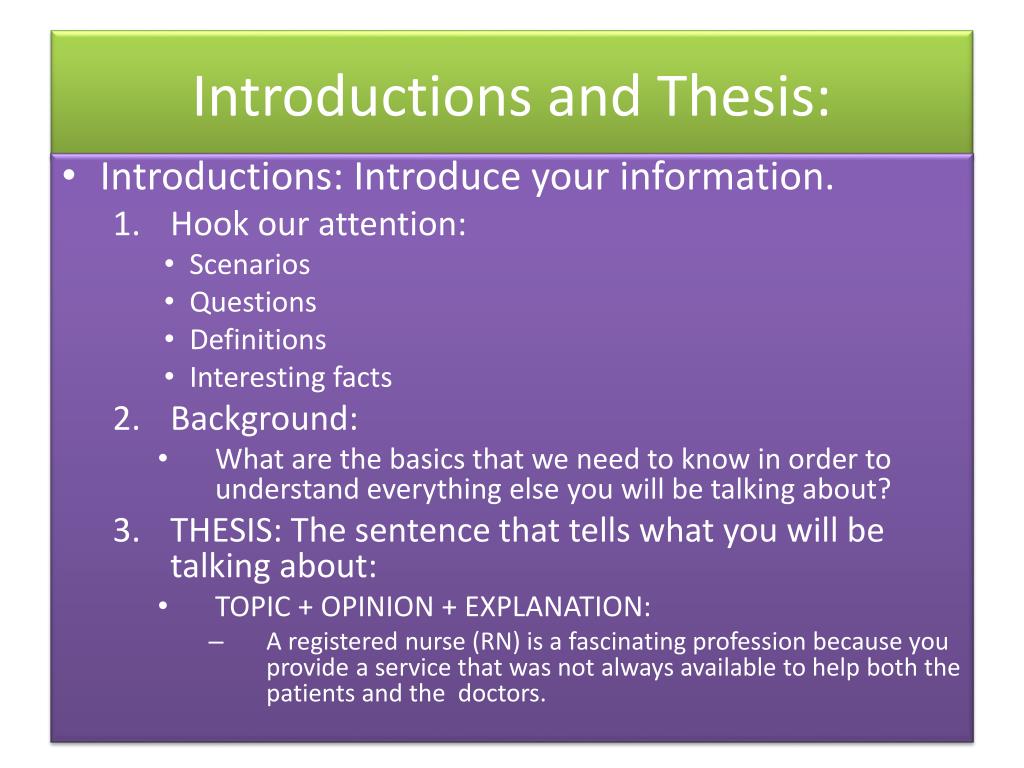 Introductions and Thesis:

• Introductions: Introduce your information.
1. Hook our attention:
• Scenarios
• Questions
• Definitions
• Interesting facts
2. Background:
• What are the basics that we need to know in order to understand everything else you will be talking about?
3. THESIS: The sentence that tells what you will be talking about:
• TOPIC + OPINION + EXPLANATION:
– A registered nurse (RN) is a fascinating profession because you provide a service that was not always available to help both the patients and the doctors.